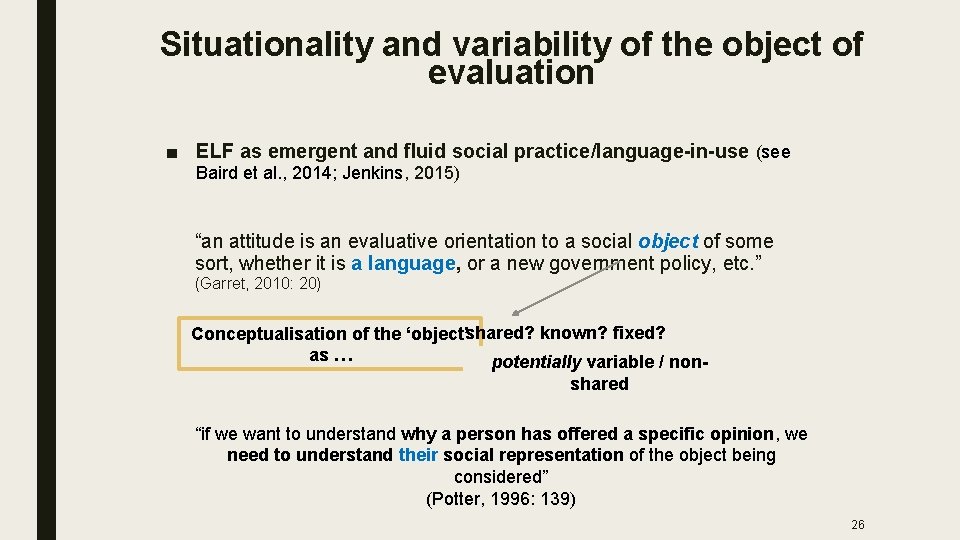 Situationality and variability of the object of evaluation

■ ELF as emergent and fluid social practice/language-in-use (see Baird et al., 2014; Jenkins, 2015)

“an attitude is an evaluative orientation to a social object of some sort, whether it is a language, or a new government policy, etc.”
(Garret, 2010: 20)

Conceptualisation of the ‘object’ as …

shared? known? fixed?

potentially variable / non-shared

“if we want to understand why a person has offered a specific opinion, we need to understand their social representation of the object being considered”
(Potter, 1996: 139)

26